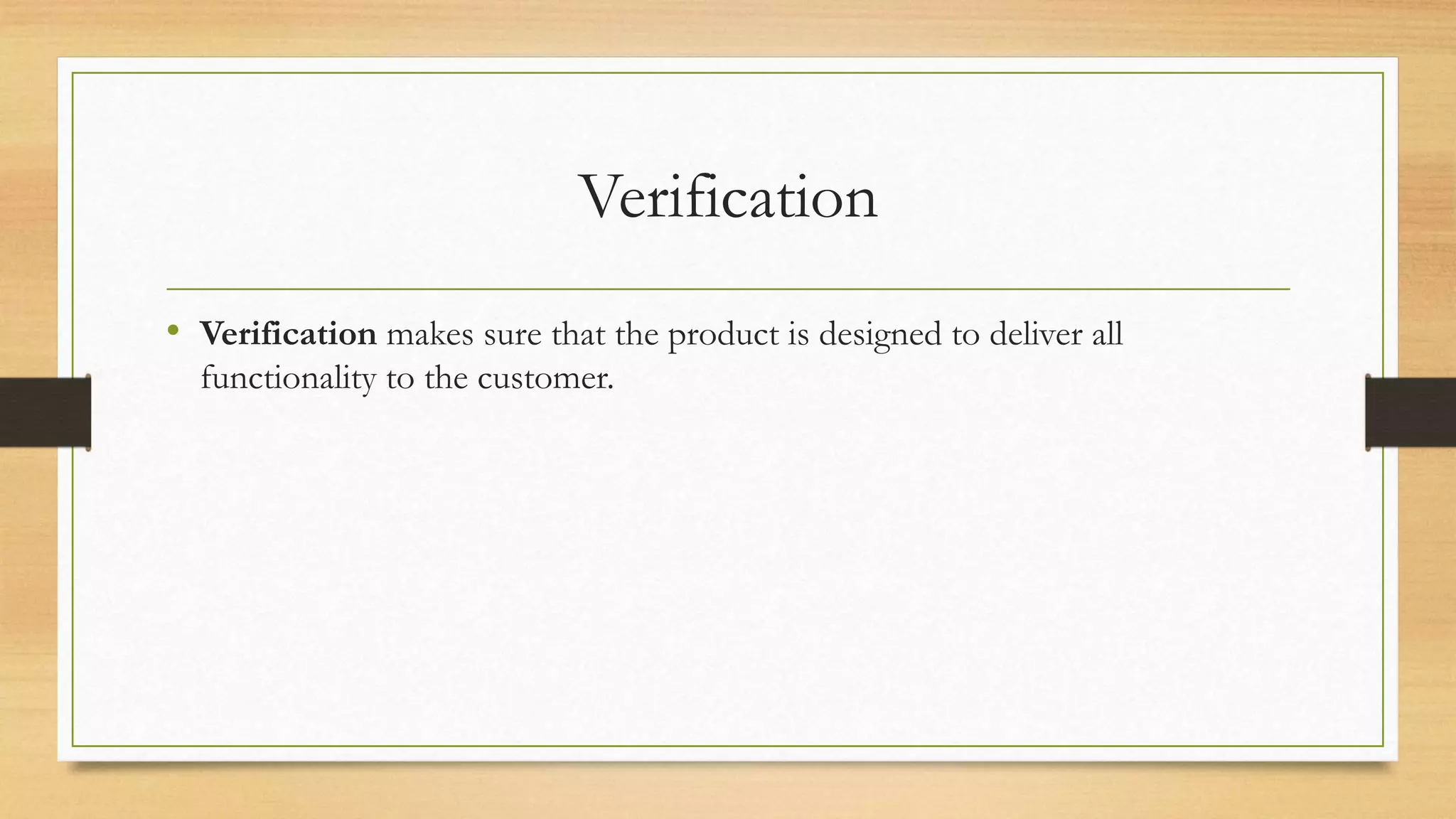 Verification

• Verification makes sure that the product is designed to deliver all functionality to the customer.